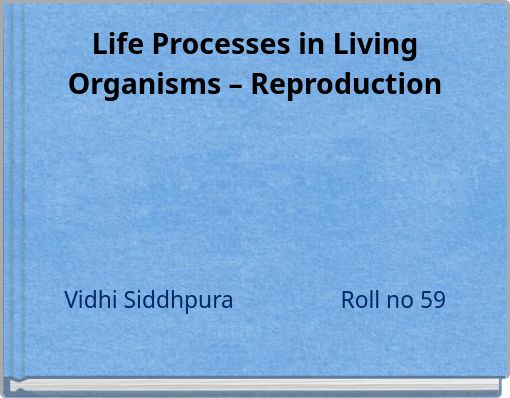 Life Processes in Living Organisms – Reproduction

Vidhi Siddhpura Roll no 59